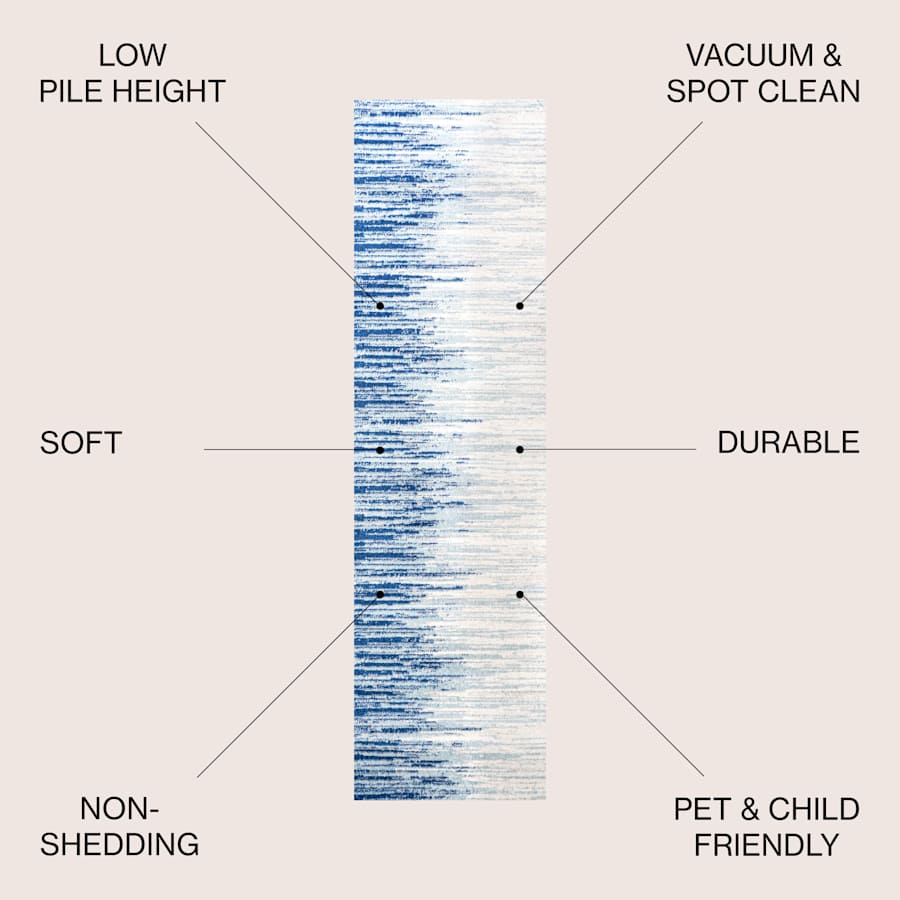 LOW PILE HEIGHT

VACUUM & SPOT CLEAN

SOFT

DURABLE

NON-SHEDDING

PET & CHILD FRIENDLY